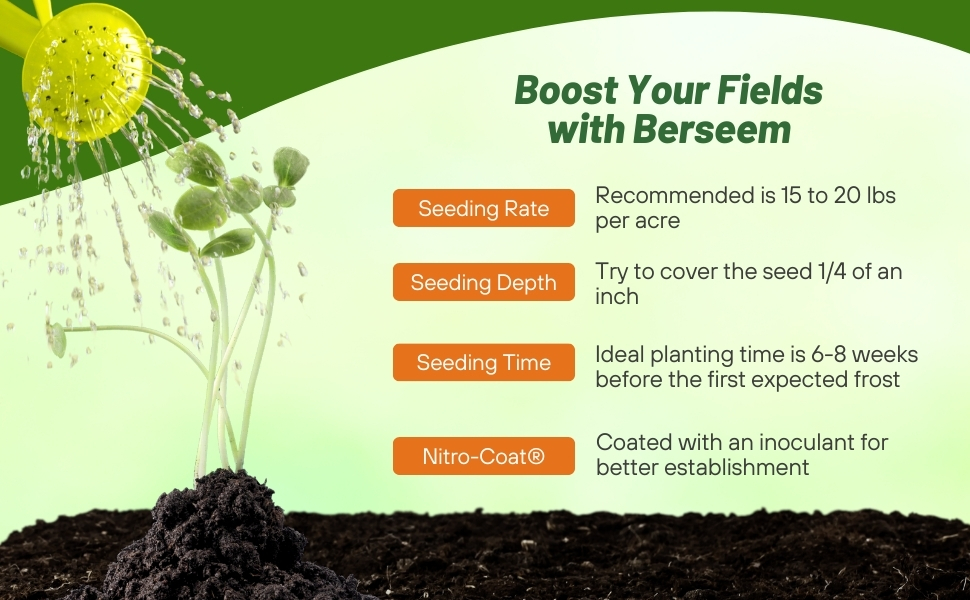 Boost Your Fields with Berseem

Seeding Rate
Recommended is 15 to 20 lbs per acre

Seeding Depth
Try to cover the seed 1/4 of an inch

Seeding Time
Ideal planting time is 6-8 weeks before the first expected frost

Nitro-Coat®
Coated with an inoculant for better establishment